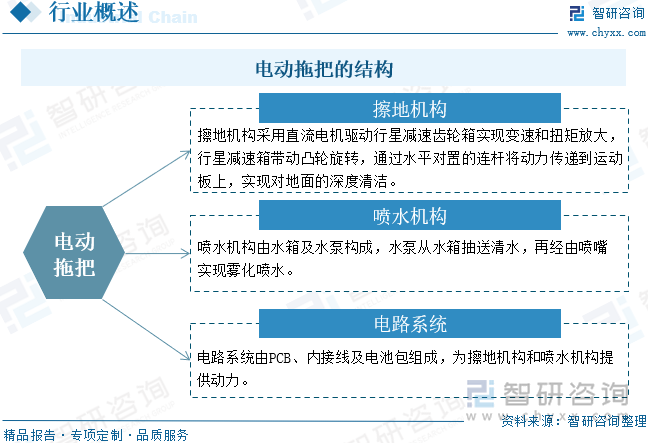 行业概述 Chain

智研咨询
www.chyxx.com

电动拖把的结构

电动拖把

擦地机构

擦地机构采用直流电机驱动行星减速齿轮箱实现变速和扭矩放大，行星减速箱带动凸轮旋转，通过水平对置的连杆将动力传递到运动板上，实现对地面的深度清洁。

喷水机构

喷水机构由水箱及水泵构成，水泵从水箱抽送清水，再经由喷嘴实现雾化喷水。

电路系统

电路系统由PCB、内接线及电池包组成，为擦地机构和喷水机构提供动力。

智研咨询

精品报告 · 专项定制 · 品质服务

资料来源：智研咨询整理